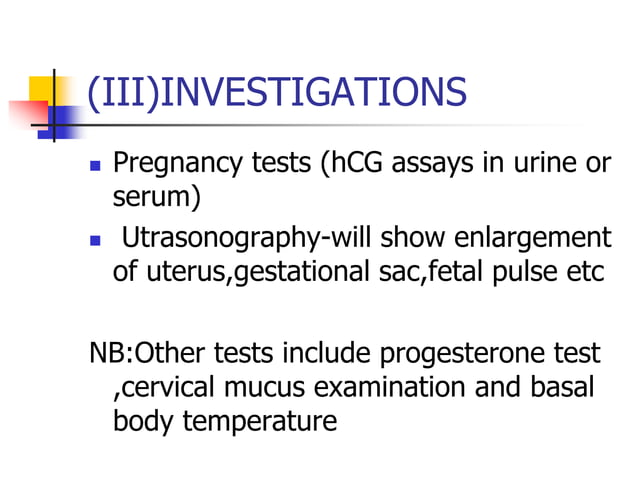 (III)INVESTIGATIONS

- Pregnancy tests (hCG assays in urine or serum)
- Utrasonography-will show enlargement of uterus,gestational sac,fetal pulse etc

NB:Other tests include progesterone test ,cervical mucus examination and basal body temperature